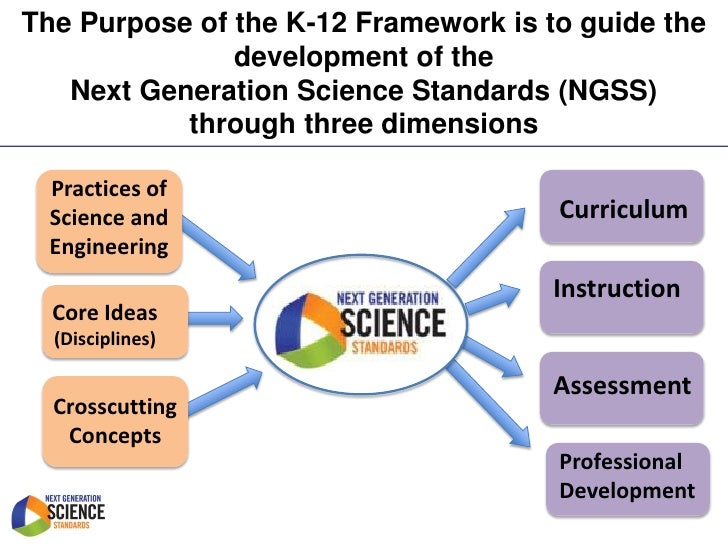 The Purpose of the K-12 Framework is to guide the development of the
Next Generation Science Standards (NGSS) through three dimensions

Practices of Science and Engineering

Core Ideas (Disciplines)

Crosscutting Concepts

NEXT GENERATION SCIENCE STANDARDS

Curriculum

Instruction

Assessment

Professional Development

NEXT GENERATION SCIENCE STANDARDS